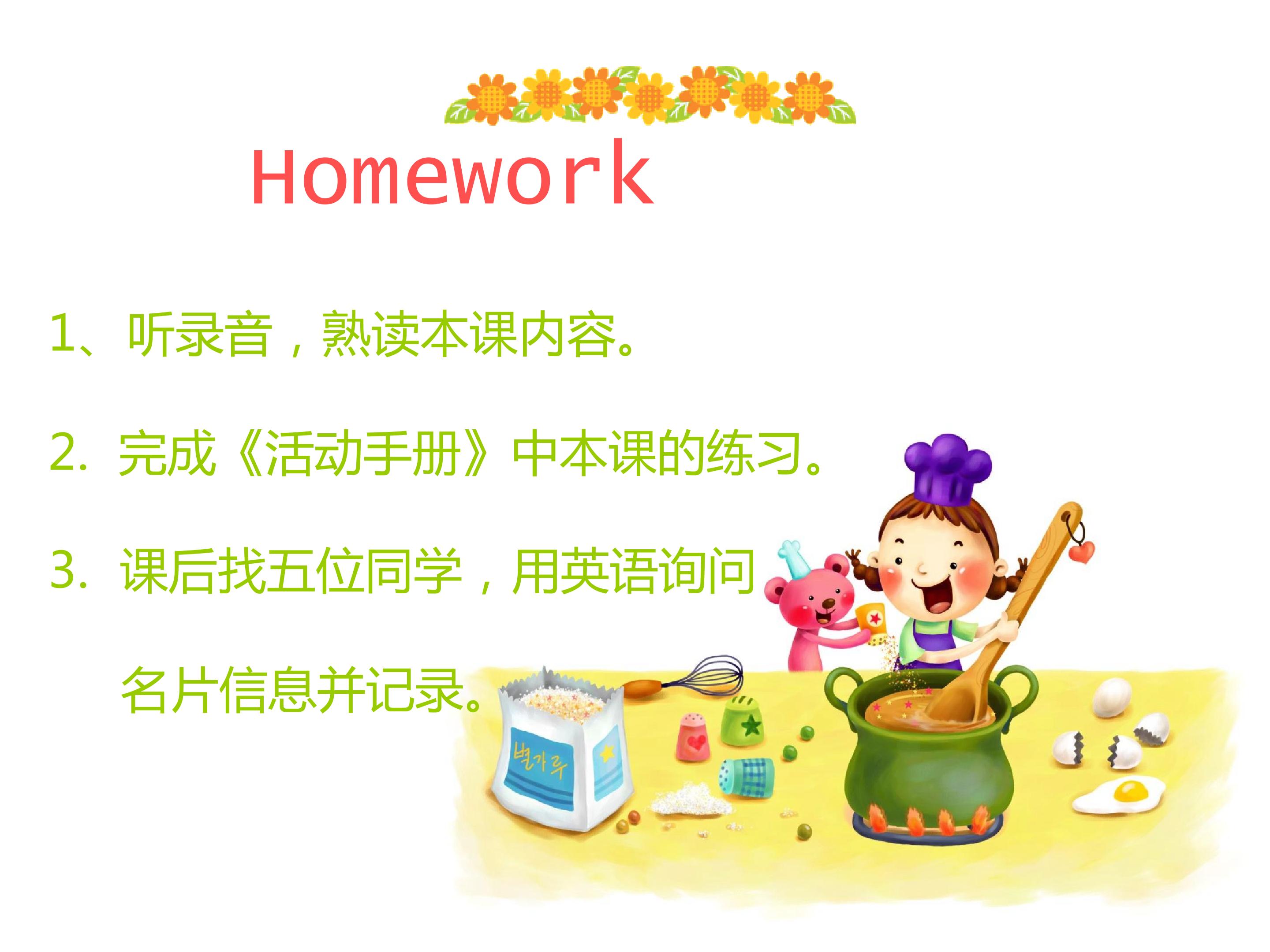 Homework

1、听录音，熟读本课内容。

2. 完成《活动手册》中本课的练习。

3. 课后找五位同学，用英语询问名片信息并记录。

별가루